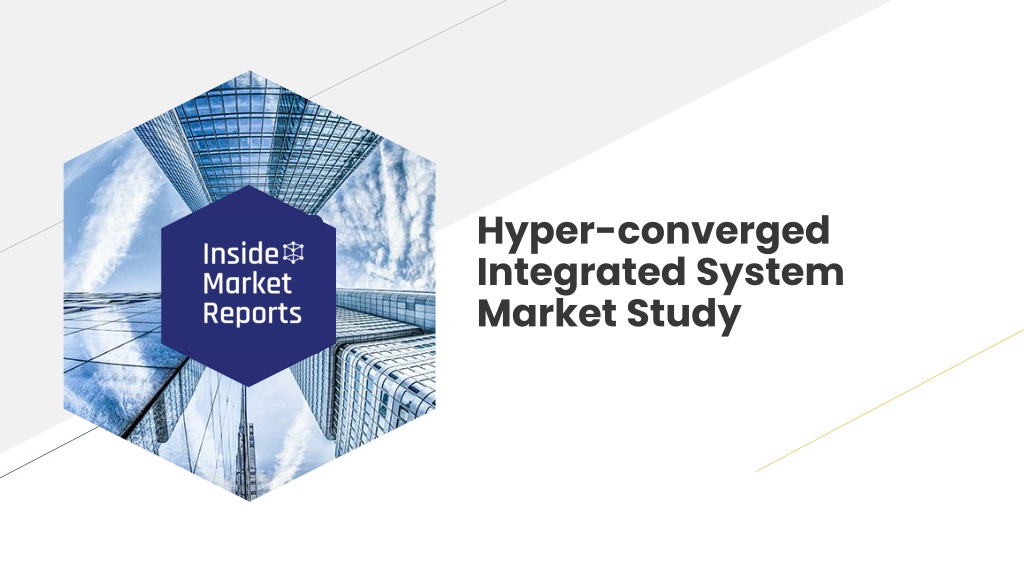 Inside Market Reports

Hyper-converged Integrated System Market Study